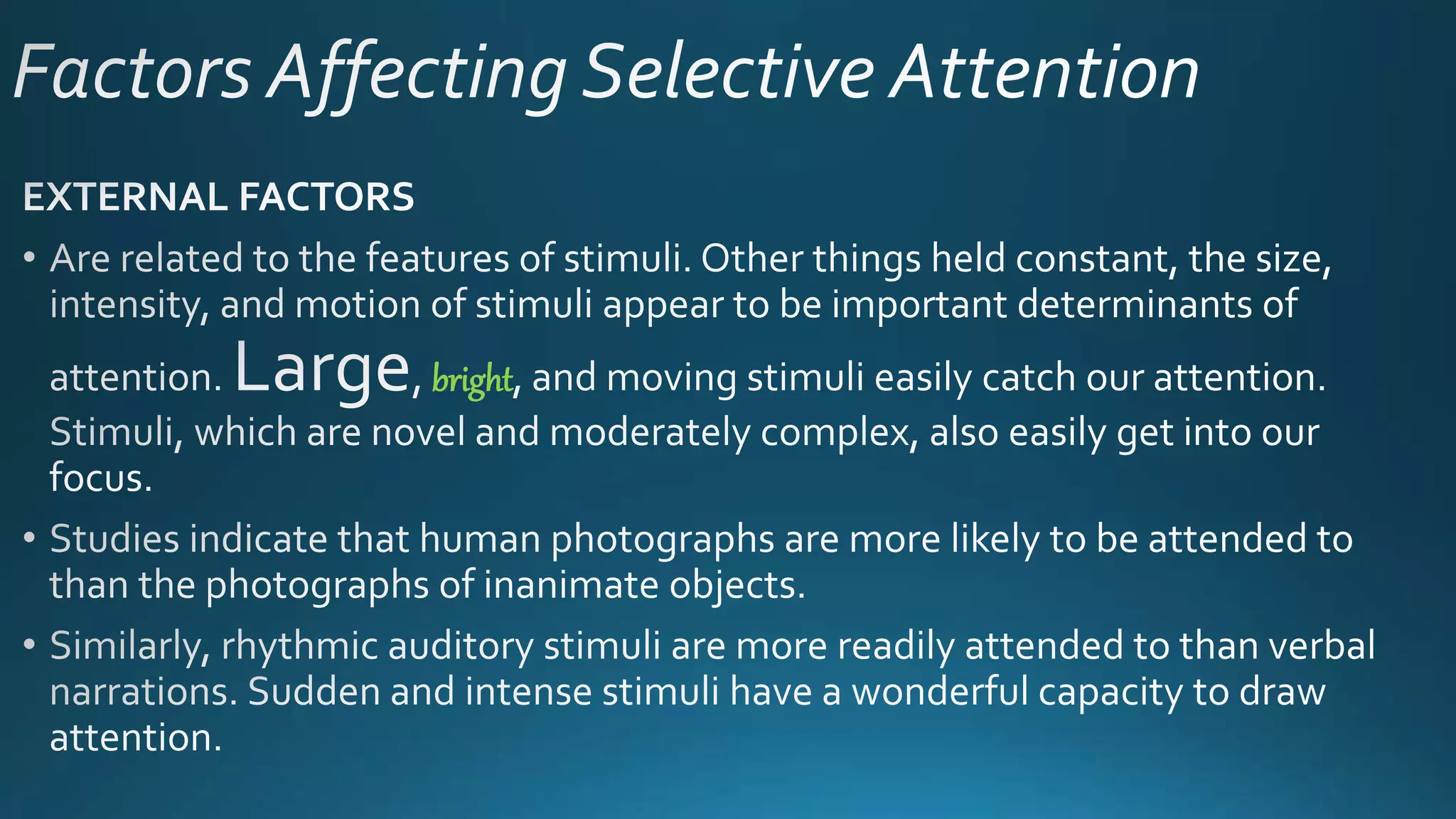 Factors Affecting Selective Attention

EXTERNAL FACTORS

• Are related to the features of stimuli. Other things held constant, the size, intensity, and motion of stimuli appear to be important determinants of attention. Large, bright, and moving stimuli easily catch our attention. Stimuli, which are novel and moderately complex, also easily get into our focus.

• Studies indicate that human photographs are more likely to be attended to than the photographs of inanimate objects.

• Similarly, rhythmic auditory stimuli are more readily attended to than verbal narrations. Sudden and intense stimuli have a wonderful capacity to draw attention.